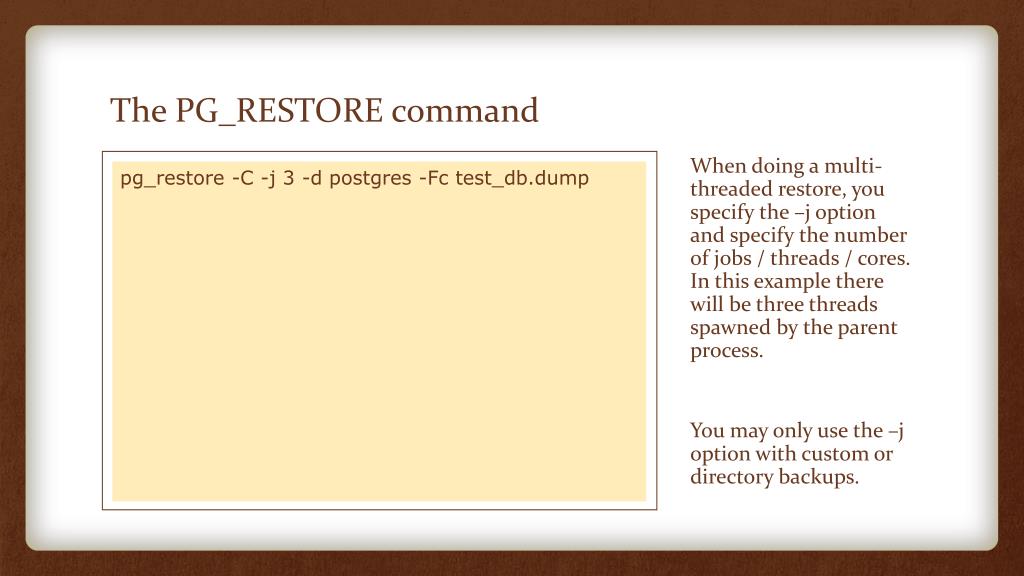 The PG_RESTORE command

pg_restore -C -j 3 -d postgres -Fc test_db.dump

When doing a multi-threaded restore, you specify the –j option and specify the number of jobs / threads / cores. In this example there will be three threads spawned by the parent process.

You may only use the –j option with custom or directory backups.